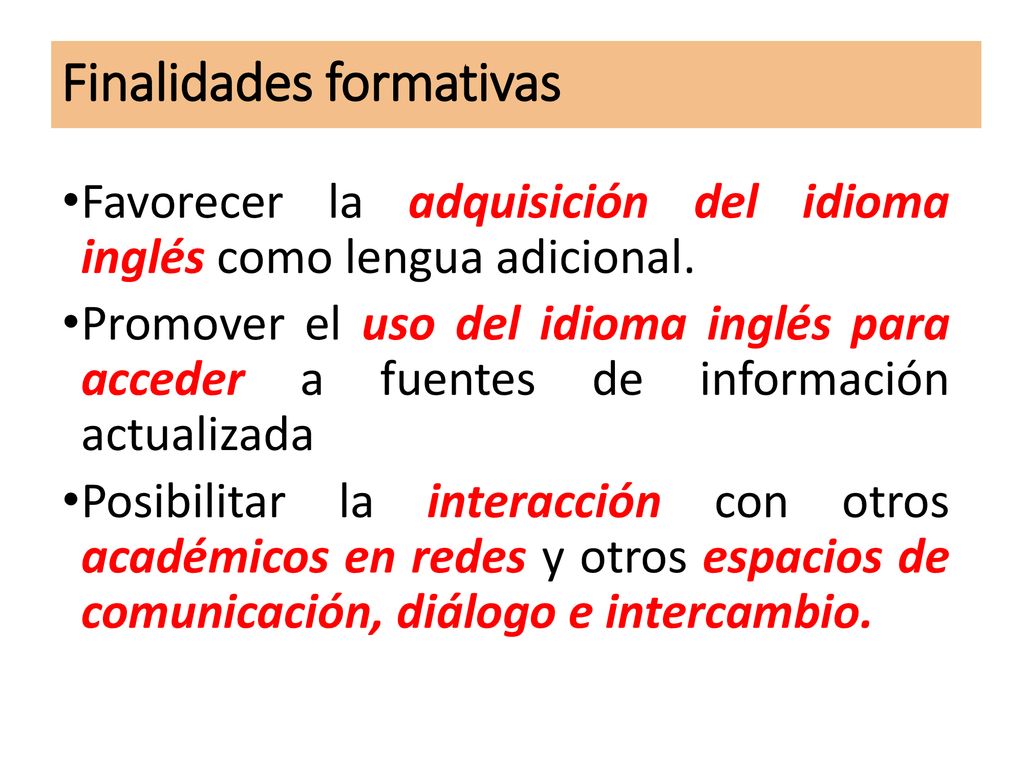 Finalidades formativas

•Favorecer la adquisición del idioma inglés como lengua adicional.

•Promover el uso del idioma inglés para acceder a fuentes de información actualizada

•Posibilitar la interacción con otros académicos en redes y otros espacios de comunicación, diálogo e intercambio.